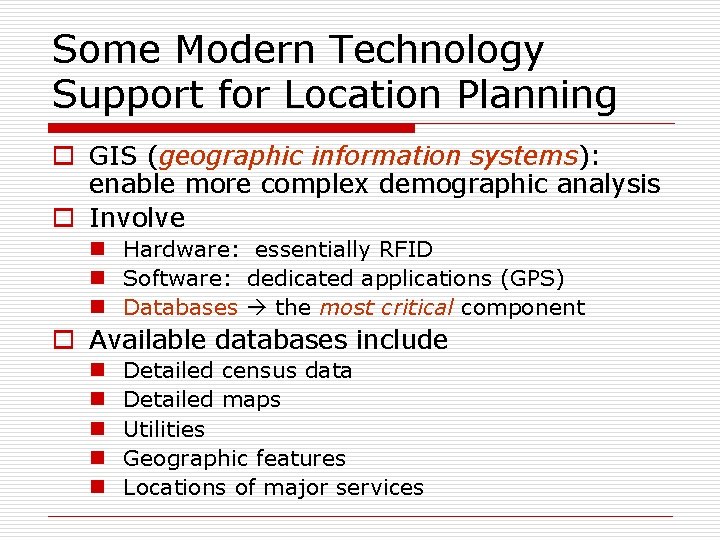 Some Modern Technology Support for Location Planning

GIS (geographic information systems): enable more complex demographic analysis

Involve

Hardware: essentially RFID

Software: dedicated applications (GPS)

Databases → the most critical component

Available databases include

Detailed census data

Detailed maps

Utilities

Geographic features

Locations of major services